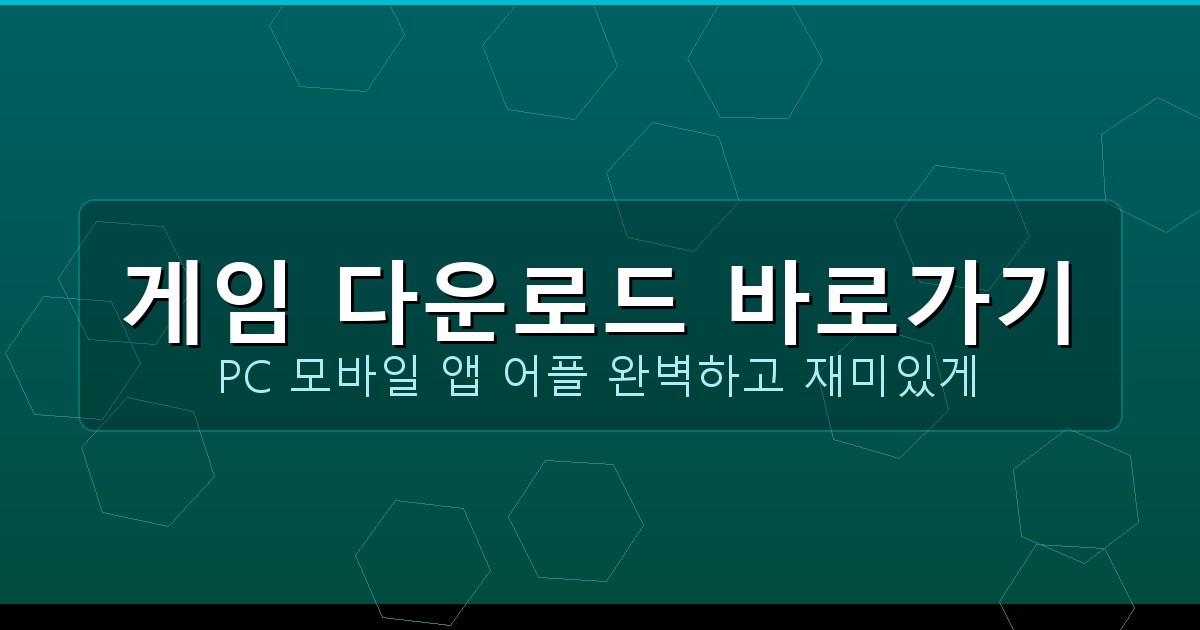 게임 다운로드 바로가기

PC 모바일 앱 어플 완벽하고 재미있게